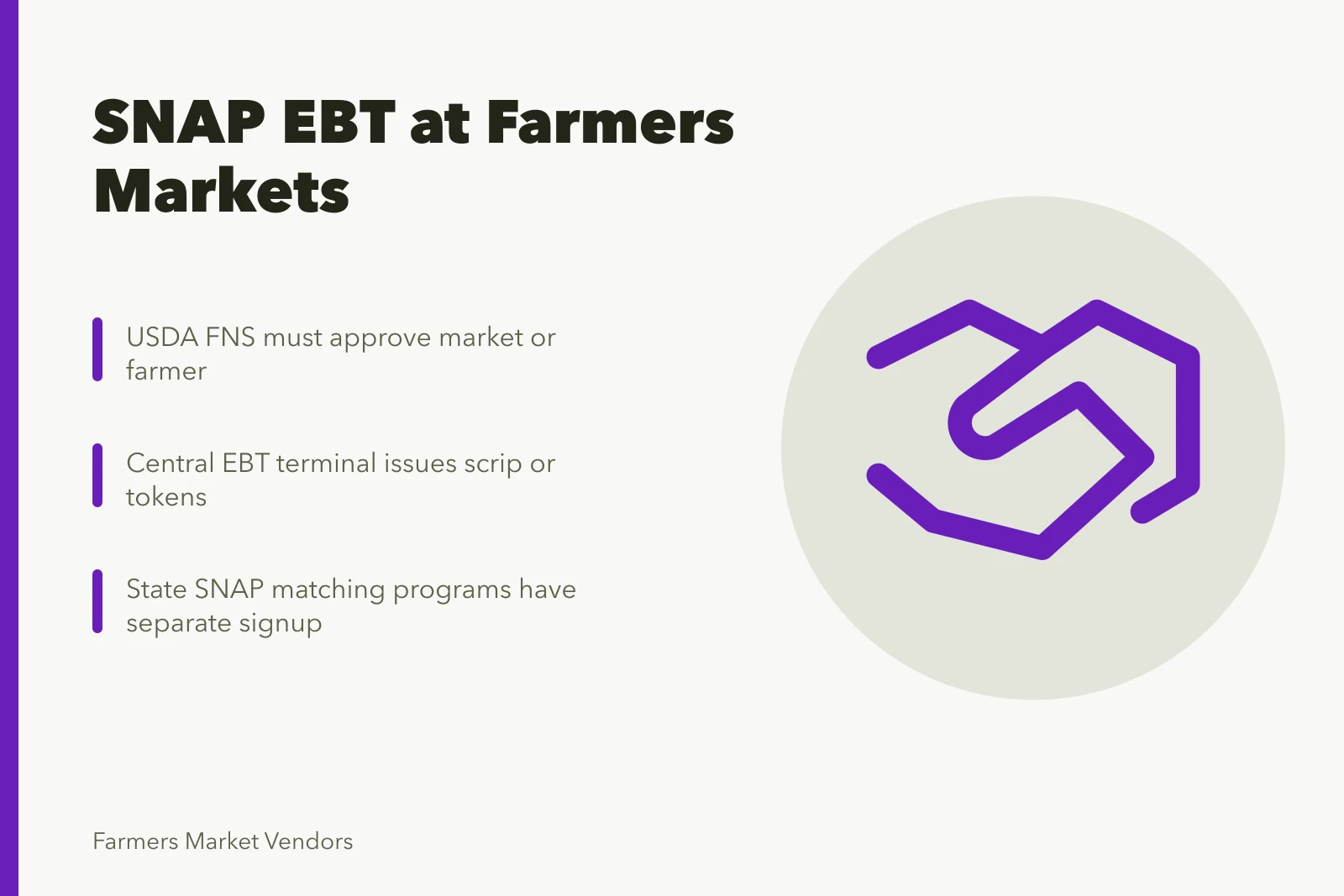 SNAP EBT at Farmers Markets

USDA FNS must approve market or farmer

Central EBT terminal issues scrip or tokens

State SNAP matching programs have separate signup

Farmers Market Vendors